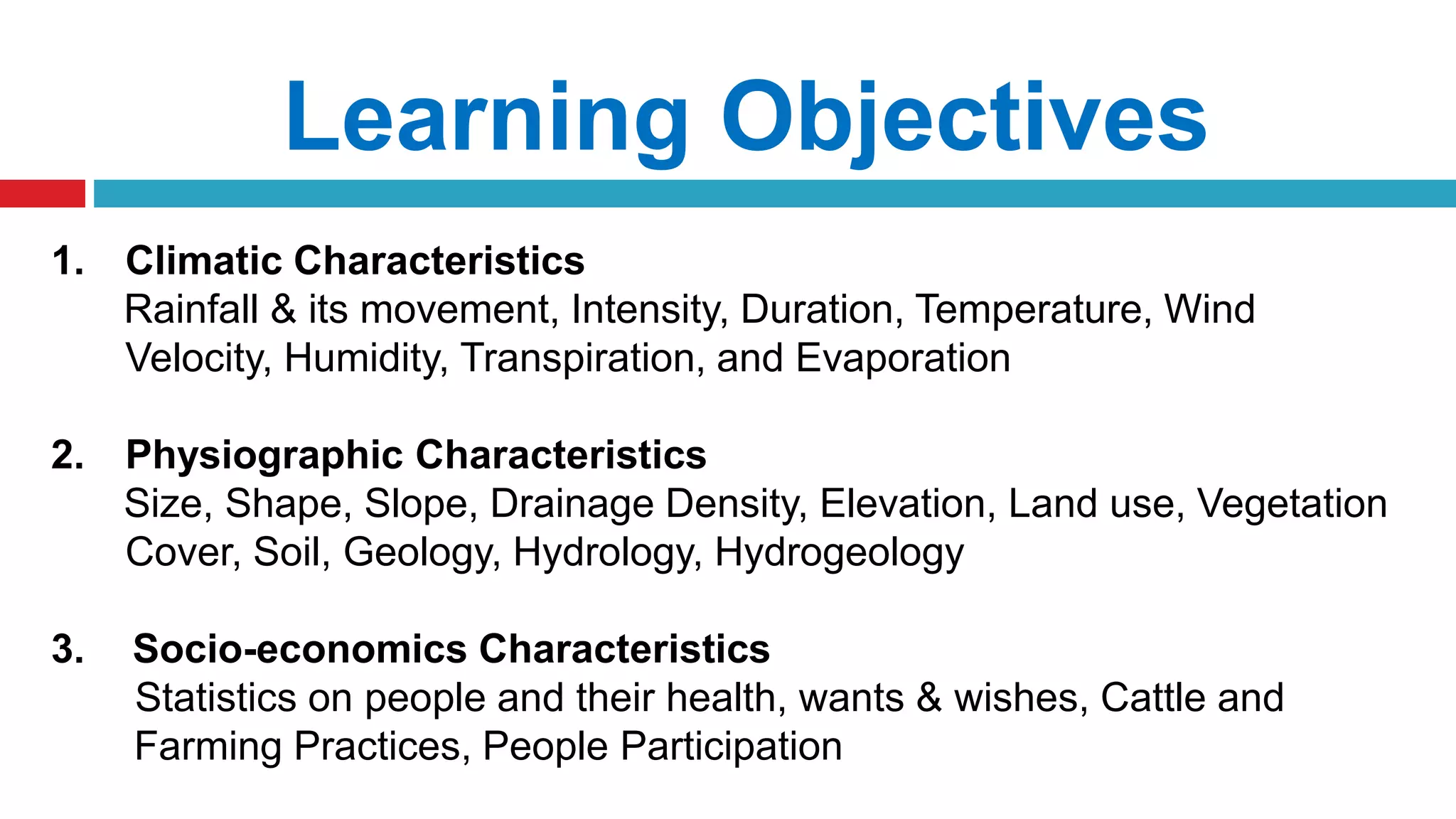 Learning Objectives

1. Climatic Characteristics
Rainfall & its movement, Intensity, Duration, Temperature, Wind Velocity, Humidity, Transpiration, and Evaporation

2. Physiographic Characteristics
Size, Shape, Slope, Drainage Density, Elevation, Land use, Vegetation Cover, Soil, Geology, Hydrology, Hydrogeology

3. Socio-economics Characteristics
Statistics on people and their health, wants & wishes, Cattle and Farming Practices, People Participation